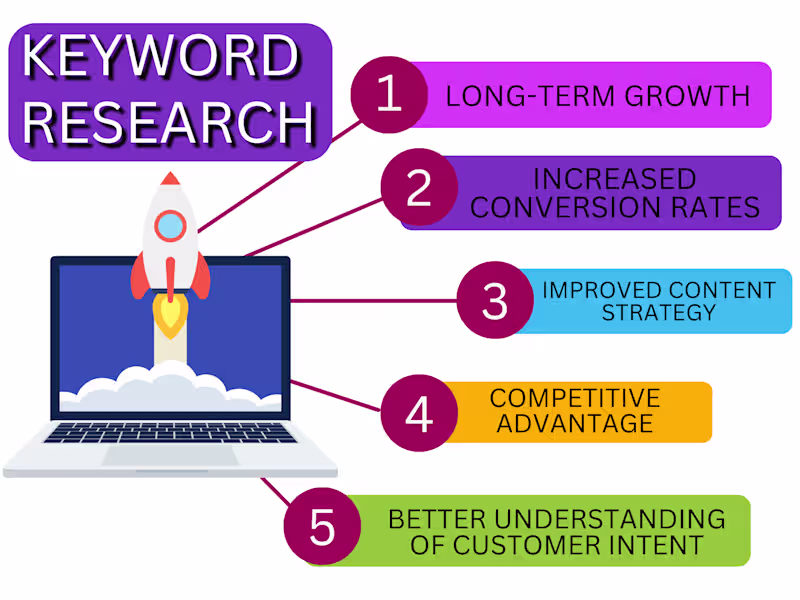 KEYWORD RESEARCH

1 LONG-TERM GROWTH

2 INCREASED CONVERSION RATES

3 IMPROVED CONTENT STRATEGY

4 COMPETITIVE ADVANTAGE

5 BETTER UNDERSTANDING OF CUSTOMER INTENT